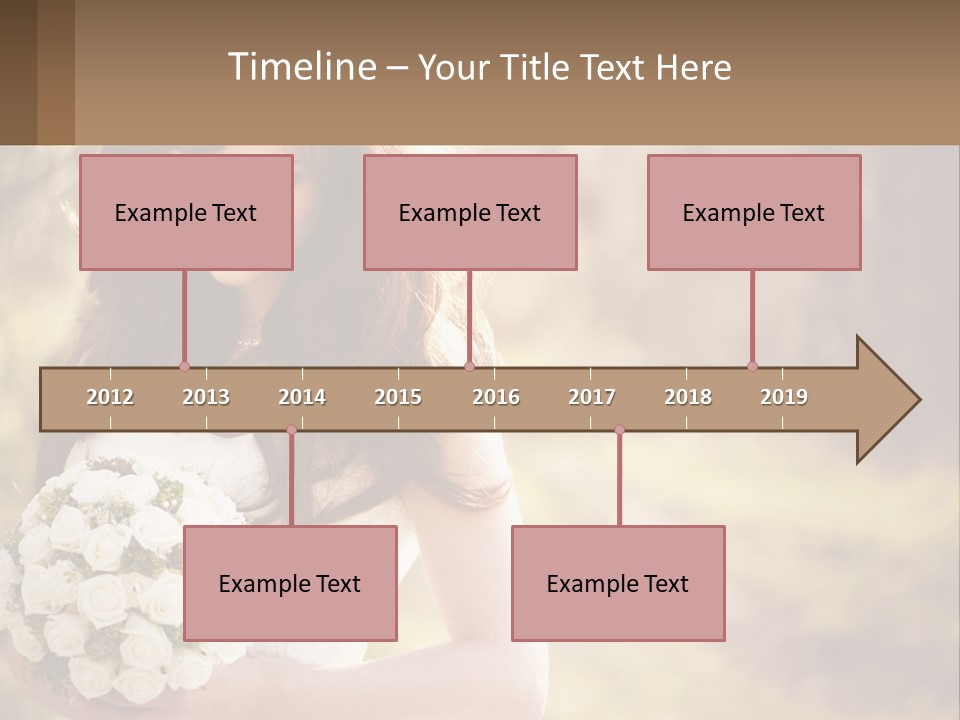 Timeline – Your Title Text Here

Example Text

Example Text

Example Text

2012 2013 2014 2015 2016 2017 2018 2019

Example Text

Example Text